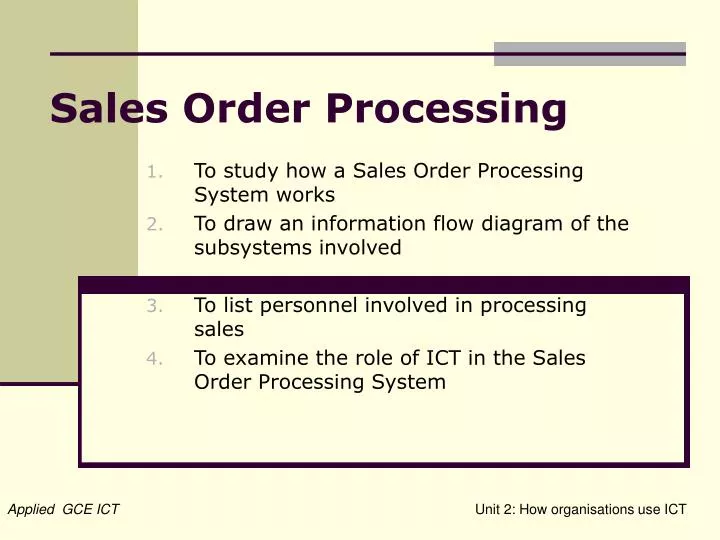 Sales Order Processing

1. To study how a Sales Order Processing System works
2. To draw an information flow diagram of the subsystems involved
3. To list personnel involved in processing sales
4. To examine the role of ICT in the Sales Order Processing System

Applied GCE ICT

Unit 2: How organisations use ICT